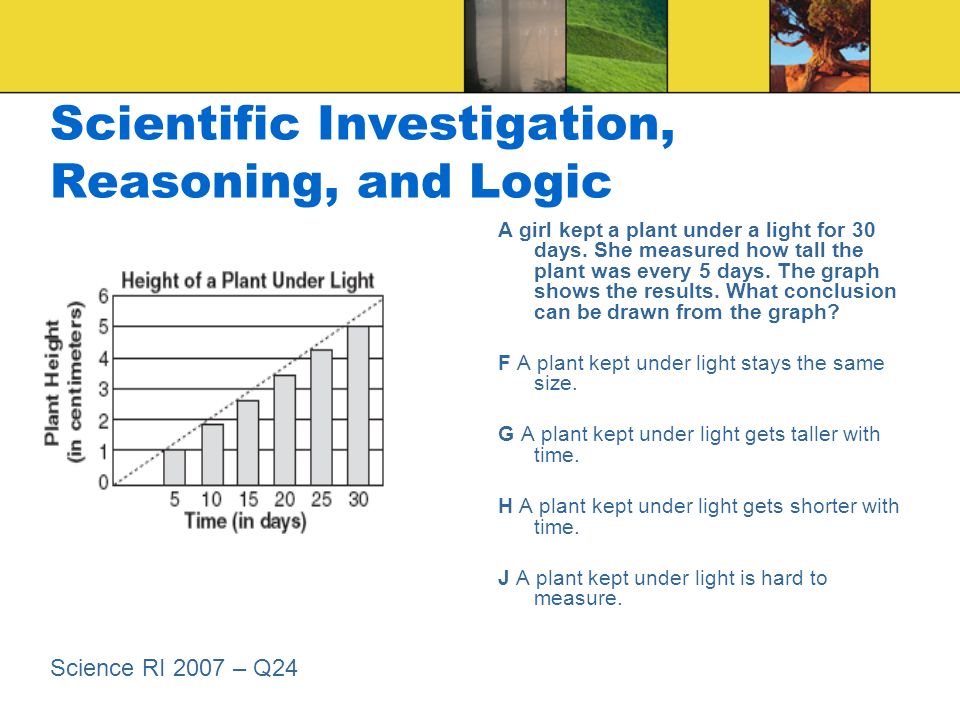 Scientific Investigation, Reasoning, and Logic

Height of a Plant Under Light

Plant Height (in centimeters)

6
5
4
3
2
1
0

5 10 15 20 25 30
Time (in days)

A girl kept a plant under a light for 30 days. She measured how tall the plant was every 5 days. The graph shows the results. What conclusion can be drawn from the graph?

F A plant kept under light stays the same size.

G A plant kept under light gets taller with time.

H A plant kept under light gets shorter with time.

J A plant kept under light is hard to measure.

Science RI 2007 – Q24